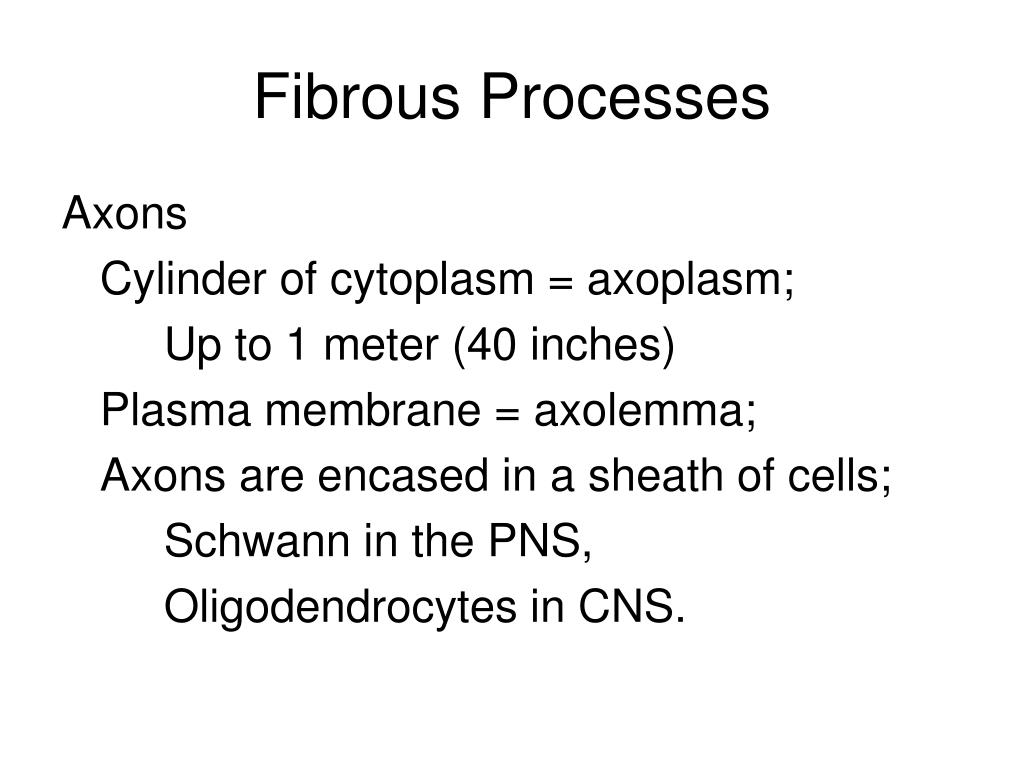 Fibrous Processes

Axons

Cylinder of cytoplasm = axoplasm;

Up to 1 meter (40 inches)

Plasma membrane = axolemma;

Axons are encased in a sheath of cells;

Schwann in the PNS,

Oligodendrocytes in CNS.